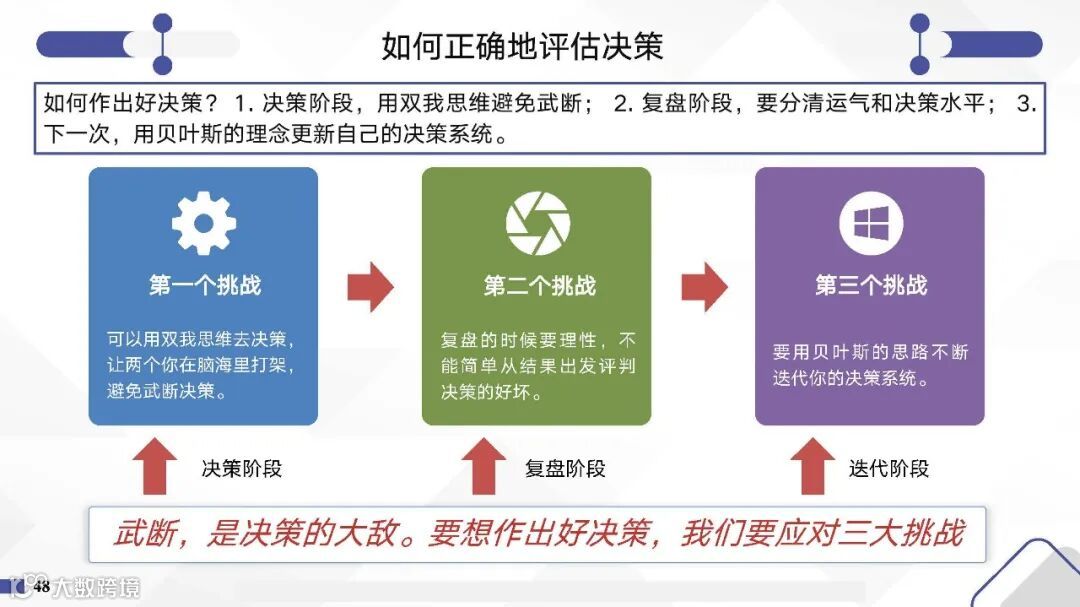 如何正确地评估决策

如何作出好决策？ 1. 决策阶段，用双我思维避免武断； 2. 复盘阶段，要分清运气和决策水平； 3. 下一次，用贝叶斯的理念更新自己的决策系统。

第一个挑战

可以用双我思维去决策，让两个你在脑海里打架，避免武断决策。

第二个挑战

复盘的时候要理性，不能简单从结果出发评判决策的好坏。

第三个挑战

要用贝叶斯的思路不断迭代你的决策系统。

决策阶段

复盘阶段

迭代阶段

武断，是决策的大敌。要想作出好决策，我们要应对三大挑战

48

大数跨境